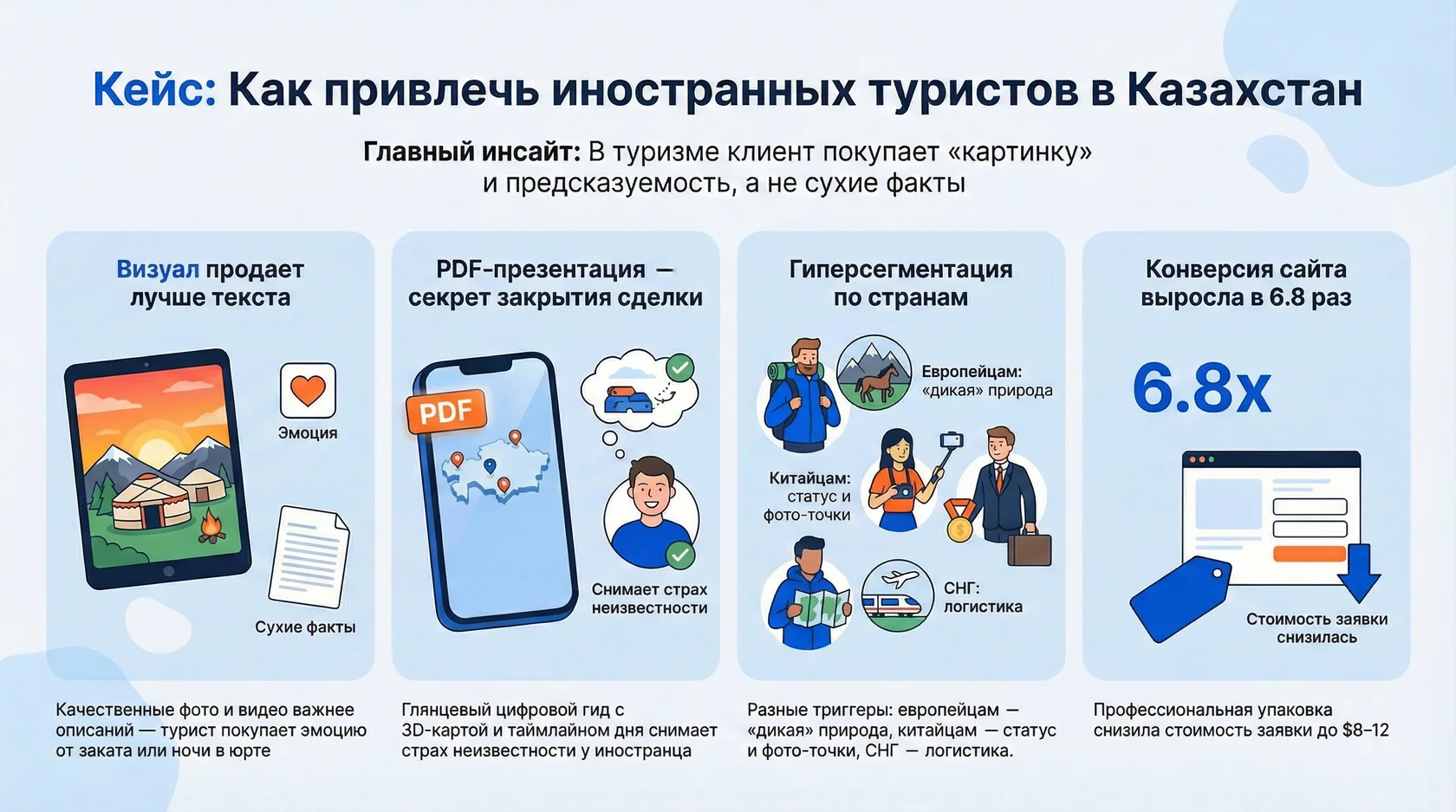 Кейс: Как привлечь иностранных туристов в Казахстан

Главный инсайт: В туризме клиент покупает «картинку» и предсказуемость, а не сухие факты

Визуал продает лучше текста

Эмоция

Сухие факты

Качественные фото и видео важнее описаний — турист покупает эмоцию от заката или ночи в юрте

PDF-презентация — секрет закрытия сделки

PDF

Снимает страх неизвестности

Глянцевый цифровой гид с 3D-картой и таймлайном дня снимает страх неизвестности у иностранца

Гиперсегментация по странам

Европейцам: «дикая» природа

Китайцам: статус и фото-точки

СНГ: логистика

Разные триггеры: европейцам — «дикая» природа, китайцам — статус и фото-точки, СНГ — логистика.

Конверсия сайта выросла в 6.8 раз

6.8x

Стоимость заявки снизилась

Профессиональная упаковка снизила стоимость заявки до $8–12